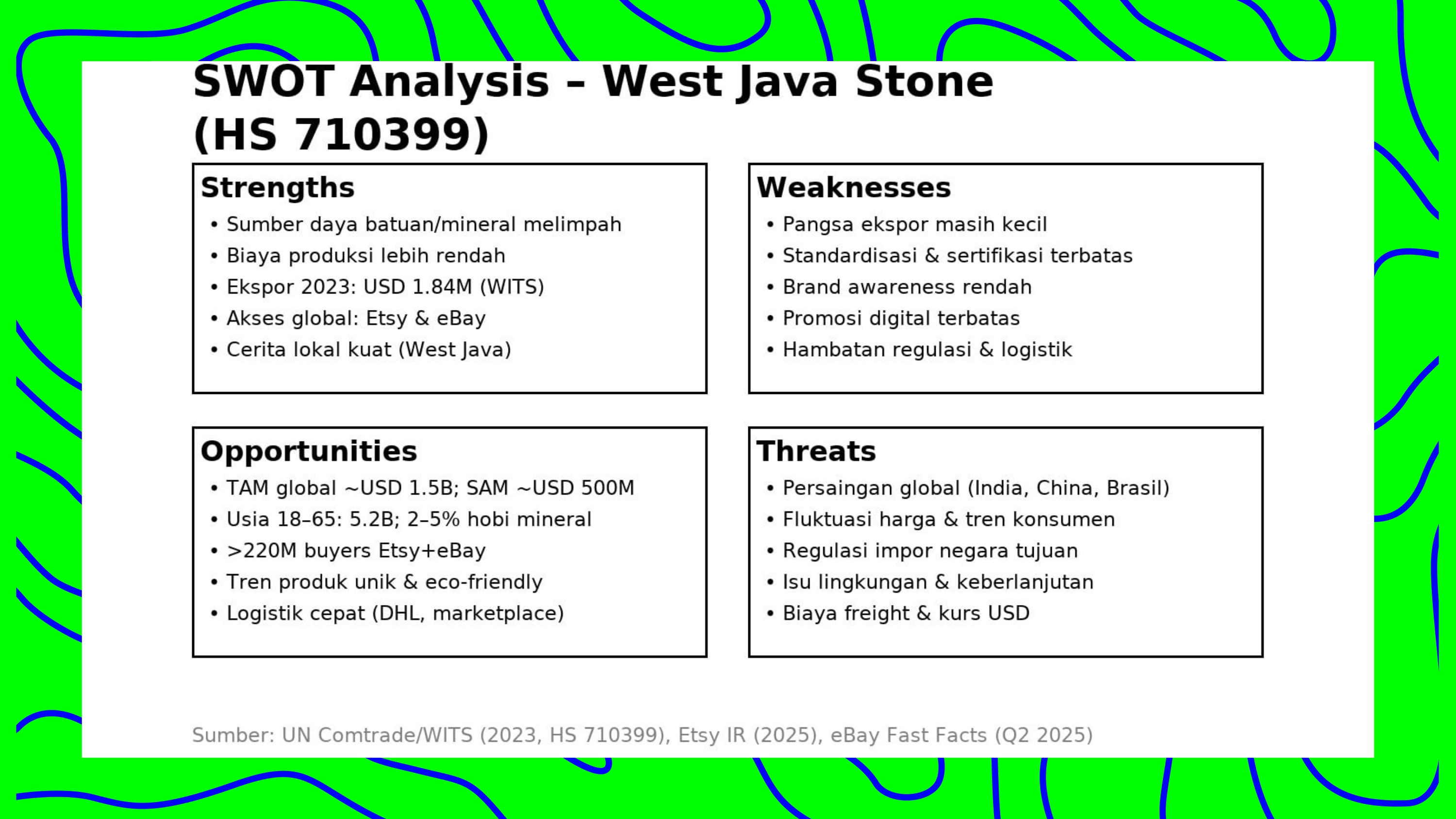 SWOT Analysis – West Java Stone (HS 710399)

Strengths
• Sumber daya batuan/mineral melimpah
• Biaya produksi lebih rendah
• Ekspor 2023: USD 1.84M (WITS)
• Akses global: Etsy & eBay
• Cerita lokal kuat (West Java)

Weaknesses
• Pangsa ekspor masih kecil
• Standardisasi & sertifikasi terbatas
• Brand awareness rendah
• Promosi digital terbatas
• Hambatan regulasi & logistik

Opportunities
• TAM global ~USD 1.5B; SAM ~USD 500M
• Usia 18–65: 5.2B; 2–5% hobi mineral
• >220M buyers Etsy+eBay
• Tren produk unik & eco-friendly
• Logistik cepat (DHL, marketplace)

Threats
• Persaingan global (India, China, Brasil)
• Fluktuasi harga & tren konsumen
• Regulasi impor negara tujuan
• Isu lingkungan & keberlanjutan
• Biaya freight & kurs USD

Sumber: UN Comtrade/WITS (2023, HS 710399), Etsy IR (2025), eBay Fast Facts (Q2 2025)